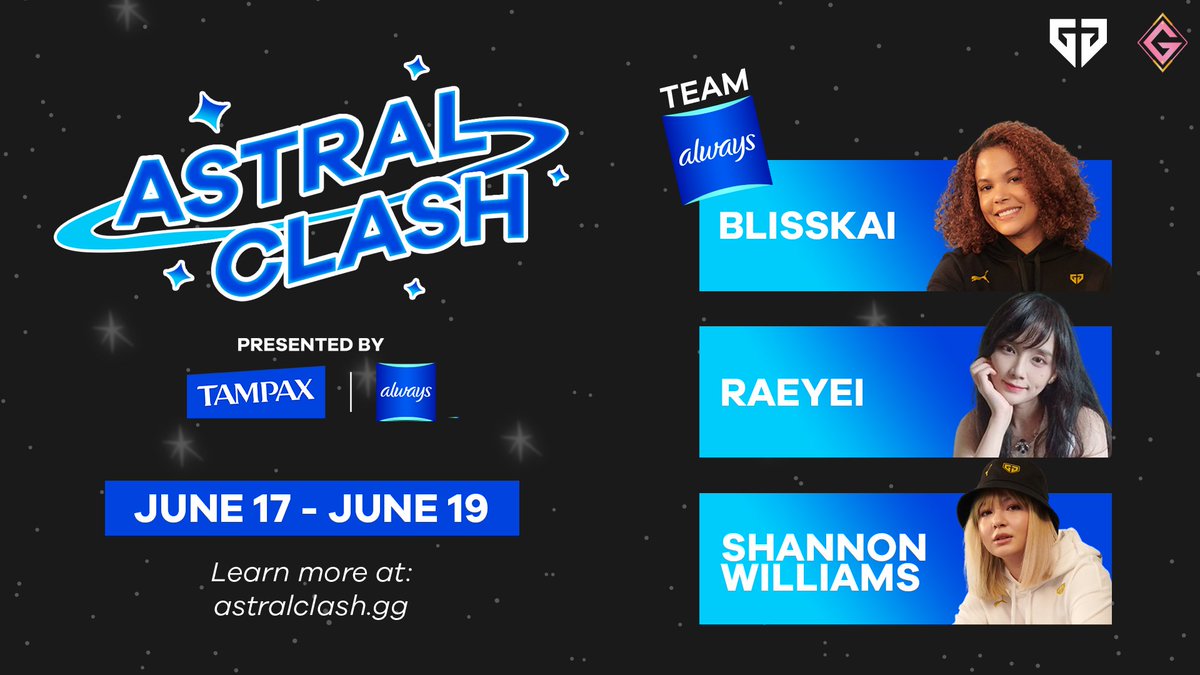 ASTRAL CLASH

PRESENTED BY

TAMPAX | always

JUNE 17 - JUNE 19

Learn more at:
astralclash.gg

TEAM
always

BLISSKAI

RAEYEI

SHANNON WILLIAMS